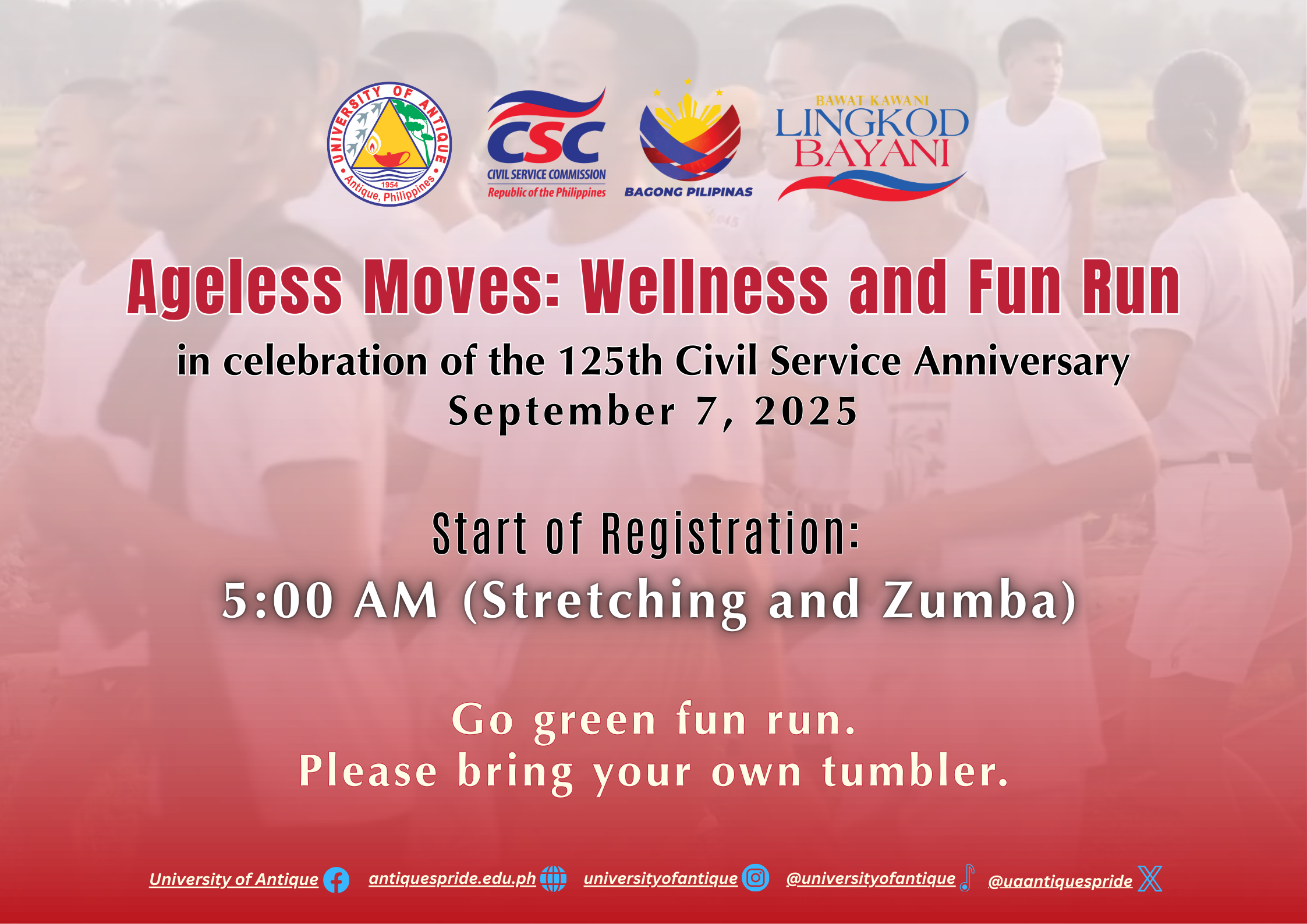 UNIVERSITY OF ANTIQUE
1954
Antique, Philippines

CSC
CIVIL SERVICE COMMISSION
Republic of the Philippines

BAGONG PILIPINAS

BAWAT KAWANI
LINGKOD BAYANI

Ageless Moves: Wellness and Fun Run

in celebration of the 125th Civil Service Anniversary
September 7, 2025

Start of Registration:
5:00 AM (Stretching and Zumba)

Go green fun run.
Please bring your own tumbler.

University of Antique antiquespride.edu.ph universityofantique @universityofantique @uaantiquespride